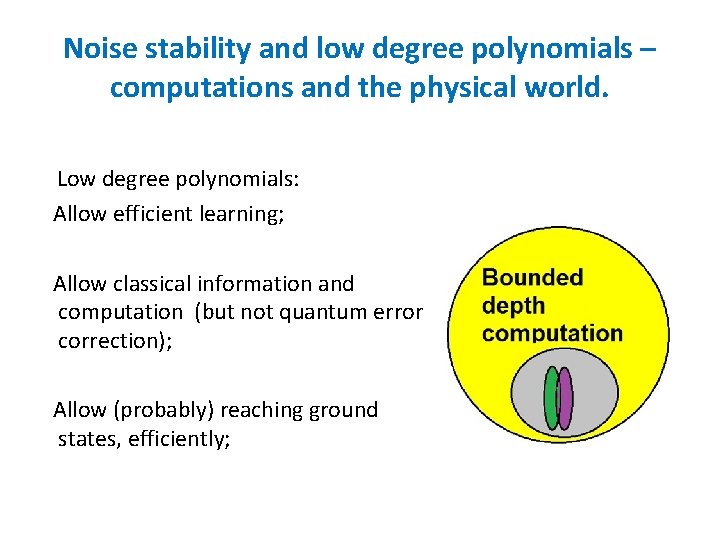 Noise stability and low degree polynomials – computations and the physical world.

Low degree polynomials:

Allow efficient learning;

Allow classical information and computation (but not quantum error correction);

Allow (probably) reaching ground states, efficiently;

Bounded depth computation